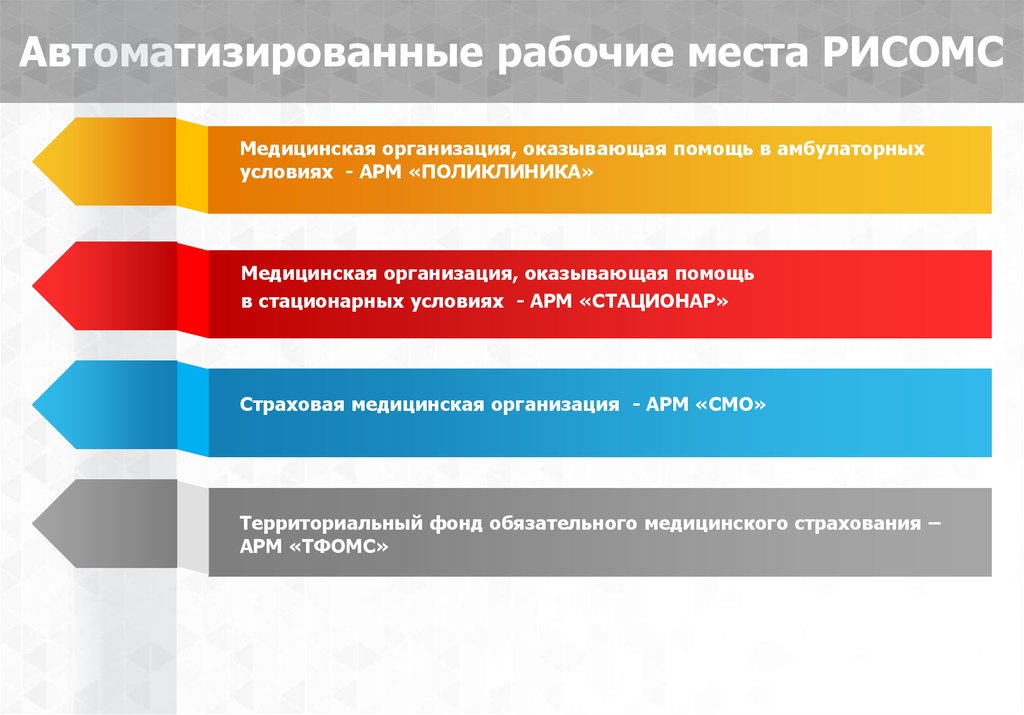 Автоматизированные рабочие места РИСОМС

Медицинская организация, оказывающая помощь в амбулаторных условиях - АРМ «ПОЛИКЛИНИКА»

Медицинская организация, оказывающая помощь в стационарных условиях - АРМ «СТАЦИОНАР»

Страховая медицинская организация - АРМ «СМО»

Территориальный фонд обязательного медицинского страхования – АРМ «ТФОМС»